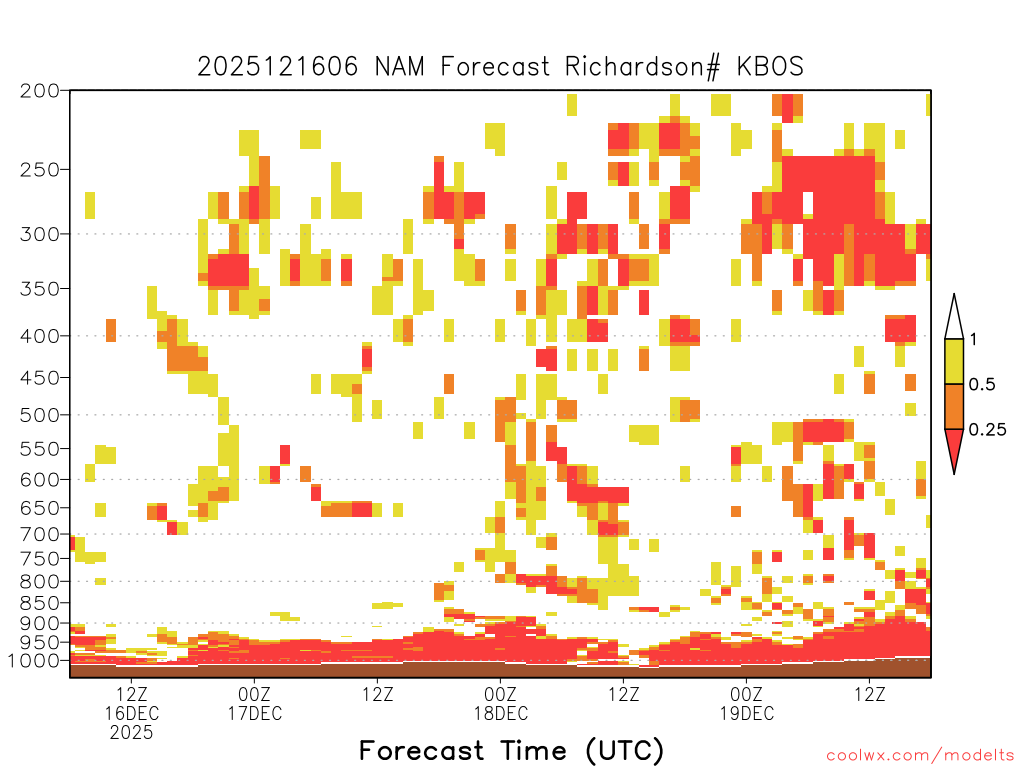 2025121606 NAM Forecast Richardson# KBOS

200
250
300
350
400
450
500
550
600
650
700
750
800
850
900
950
1000

1
0.5
0.25

12Z
16DEC
2025
00Z
17DEC
12Z
00Z
18DEC
12Z
00Z
19DEC
12Z

Forecast Time (UTC)

coolwx.com/modelts